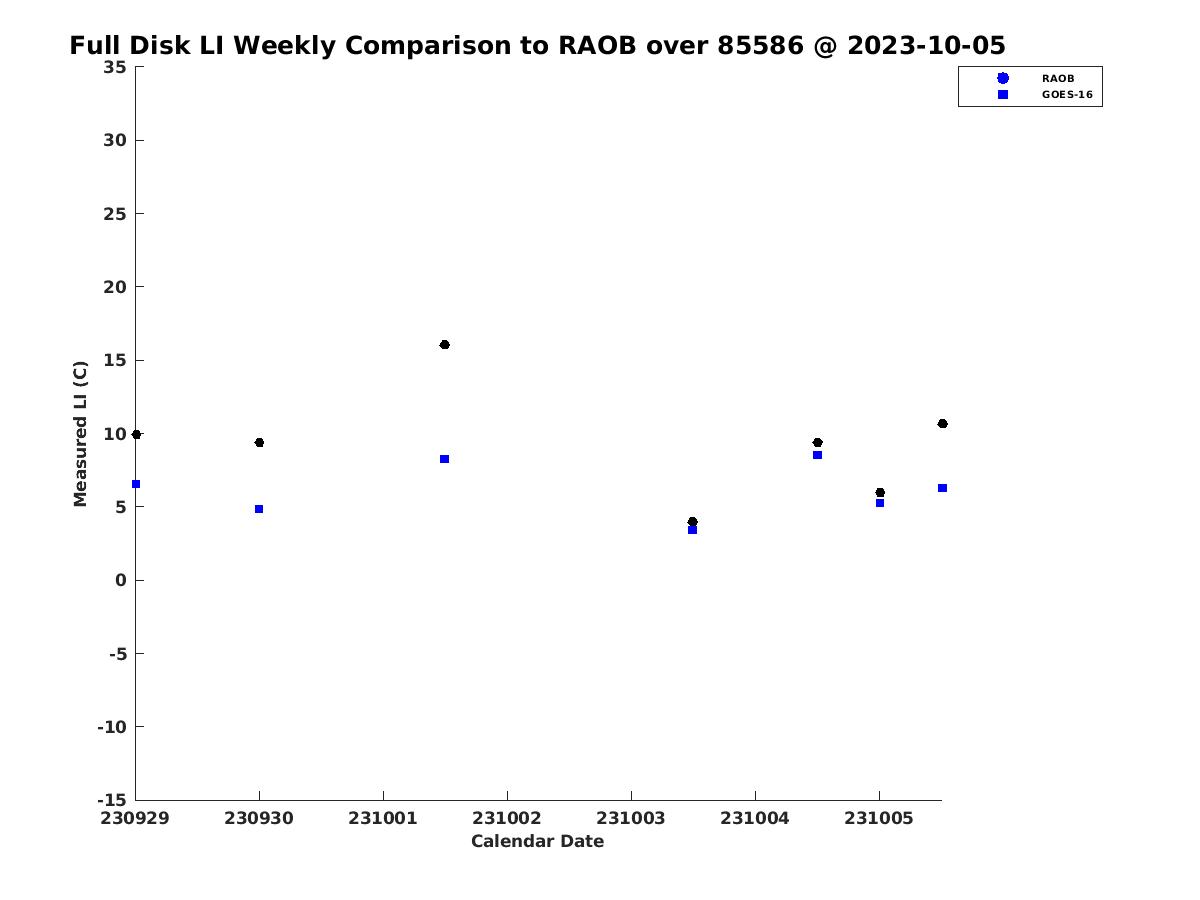 Full Disk LI Weekly Comparison to RAOB over 85586 @ 2023-10-05

RAOB
GOES-16

Measured LI (C)

35
30
25
20
15
10
5
0
-5
-10
-15

230929
230930
231001
231002
231003
231004
231005

Calendar Date